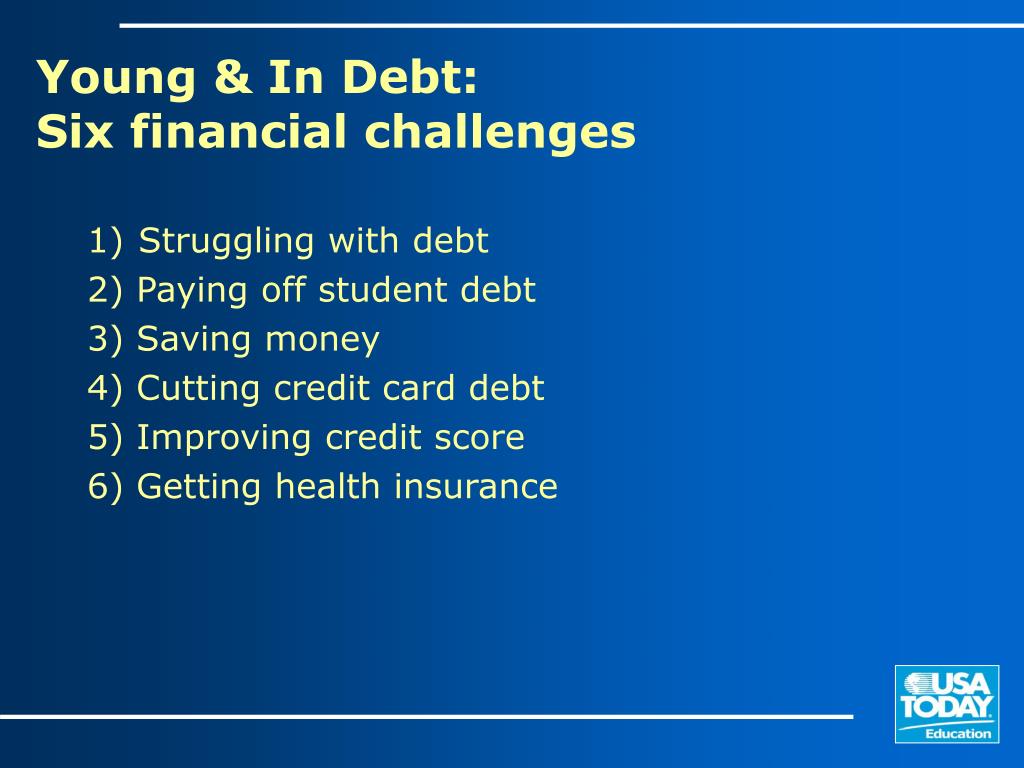 Young & In Debt:
Six financial challenges

1) Struggling with debt
2) Paying off student debt
3) Saving money
4) Cutting credit card debt
5) Improving credit score
6) Getting health insurance

USA TODAY
Education